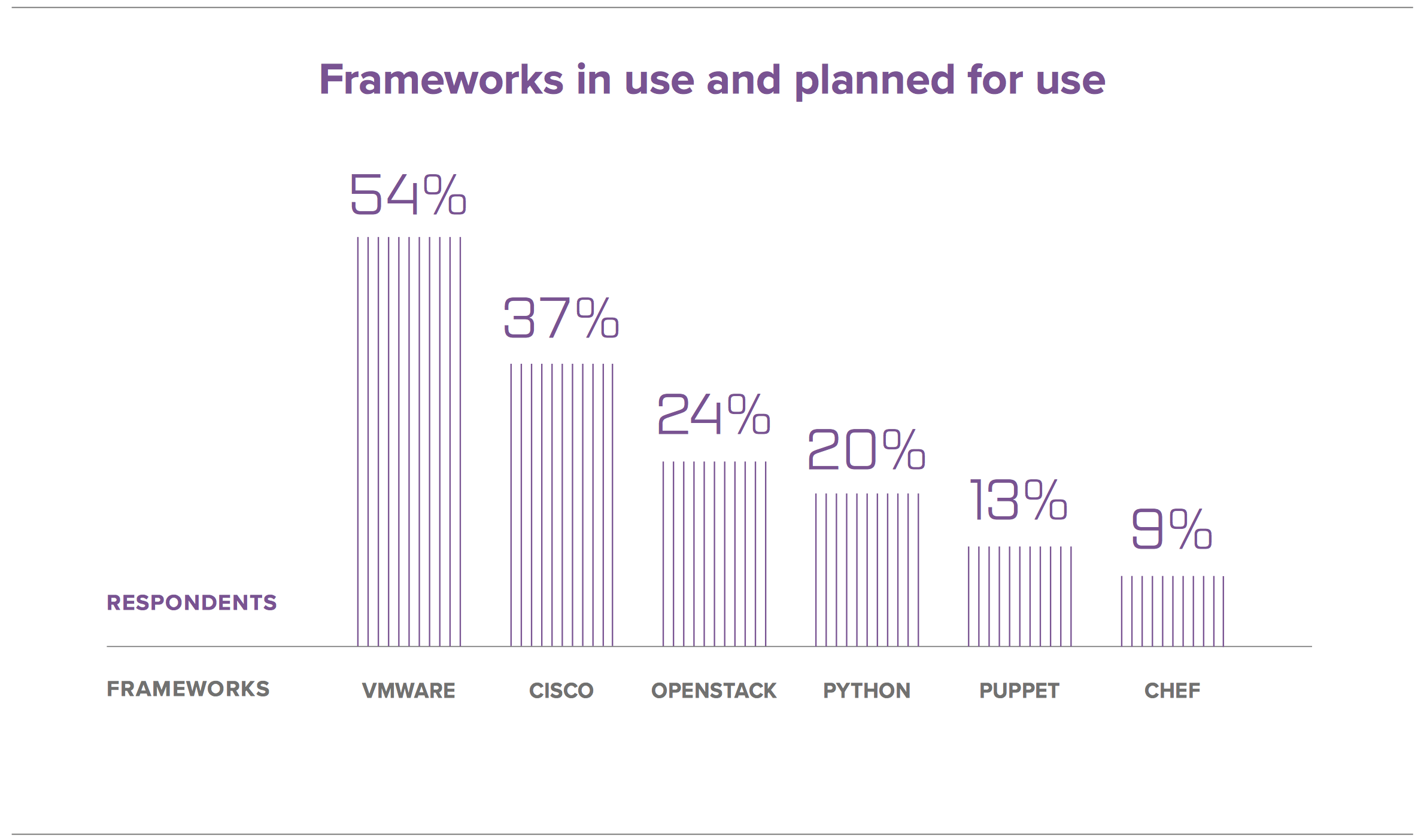 Frameworks in use and planned for use

54%

37%

24%

20%

13%

9%

RESPONDENTS

FRAMEWORKS

VMWARE

CISCO

OPENSTACK

PYTHON

PUPPET

CHEF